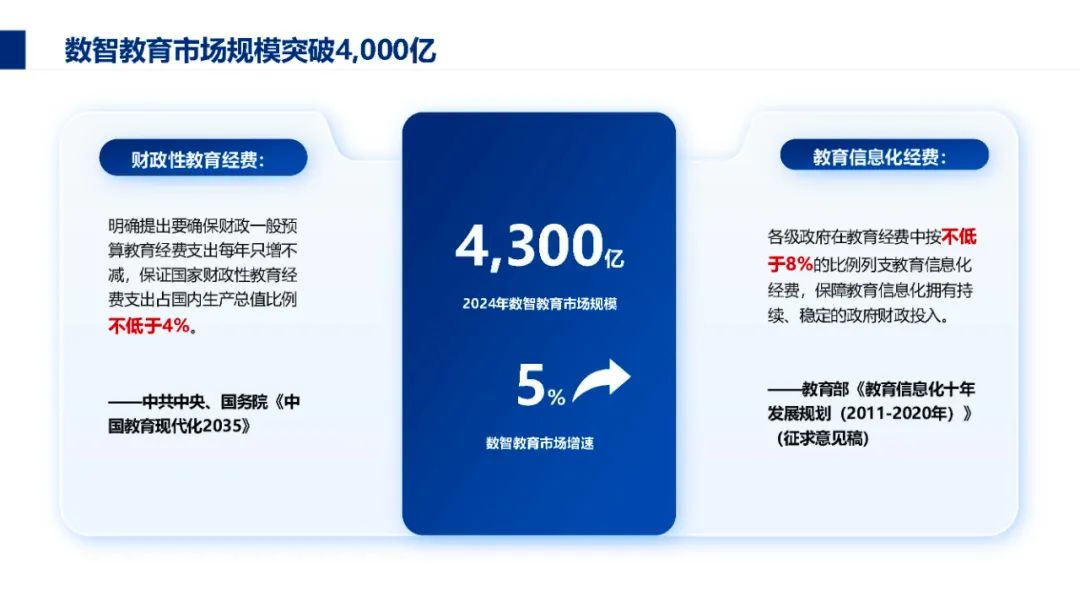 数智教育市场规模突破4,000亿

财政性教育经费：

明确提出要确保财政一般预算教育经费支出每年只增不减，保证国家财政性教育经费支出占国内生产总值比例不低于4%。

——中共中央、国务院《中国教育现代化2035》

4,300亿

2024年数智教育市场规模

5%

数智教育市场增速

教育信息化经费：

各级政府在教育经费中按不低于8%的比例列支教育信息化经费，保障教育信息化拥有持续、稳定的政府财政投入。

——教育部《教育信息化十年发展规划（2011-2020年）》（征求意见稿）